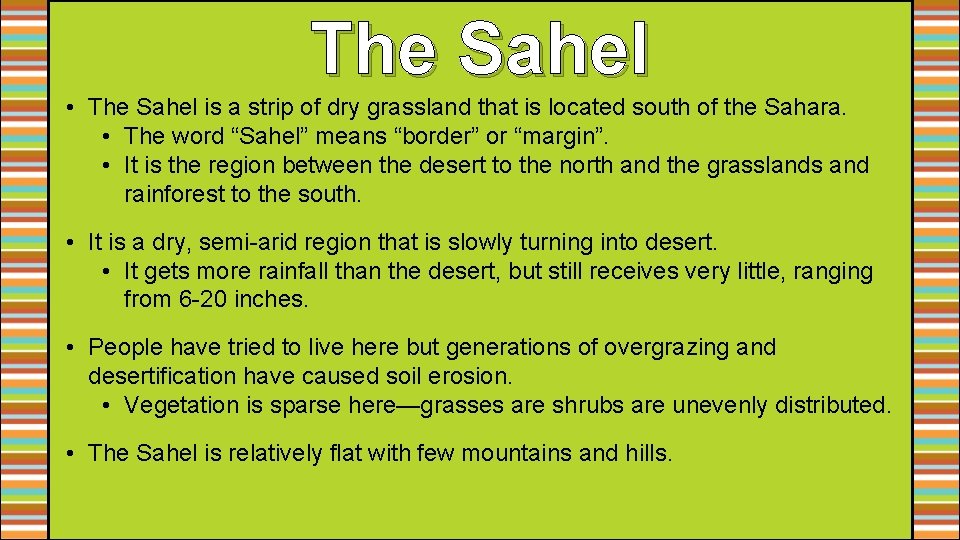 The Sahel

• The Sahel is a strip of dry grassland that is located south of the Sahara.
• The word “Sahel” means “border” or “margin”.
• It is the region between the desert to the north and the grasslands and rainforest to the south.

• It is a dry, semi-arid region that is slowly turning into desert.
• It gets more rainfall than the desert, but still receives very little, ranging from 6-20 inches.

• People have tried to live here but generations of overgrazing and desertification have caused soil erosion.
• Vegetation is sparse here—grasses are shrubs are unevenly distributed.

• The Sahel is relatively flat with few mountains and hills.